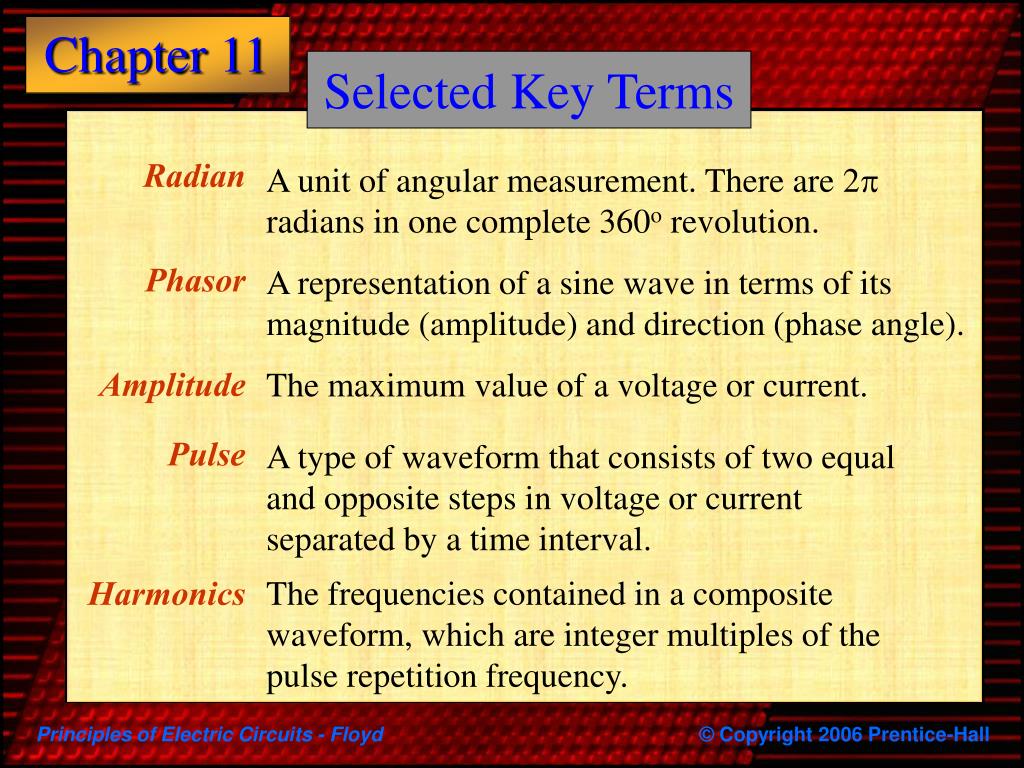 Chapter 11

Selected Key Terms

Radian A unit of angular measurement. There are $2\pi$ radians in one complete $360^o$ revolution.

Phasor A representation of a sine wave in terms of its magnitude (amplitude) and direction (phase angle).

Amplitude The maximum value of a voltage or current.

Pulse A type of waveform that consists of two equal and opposite steps in voltage or current separated by a time interval.

Harmonics The frequencies contained in a composite waveform, which are integer multiples of the pulse repetition frequency.

Principles of Electric Circuits - Floyd

© Copyright 2006 Prentice-Hall